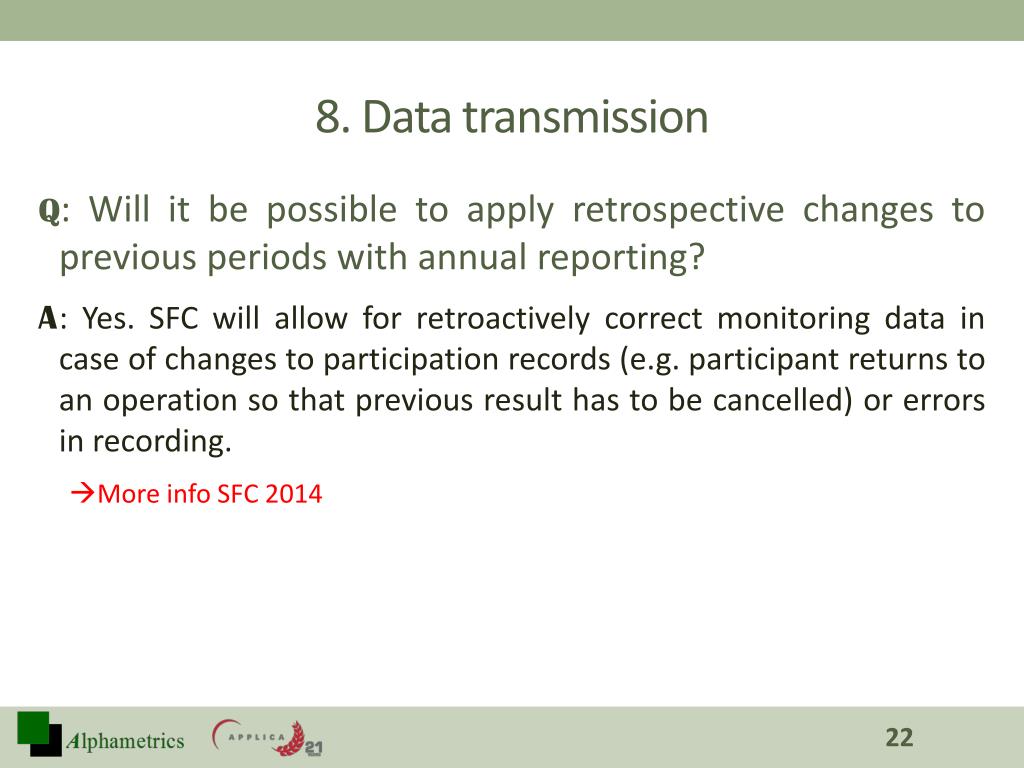 8. Data transmission

Q: Will it be possible to apply retrospective changes to previous periods with annual reporting?

A: Yes. SFC will allow for retroactively correct monitoring data in case of changes to participation records (e.g. participant returns to an operation so that previous result has to be cancelled) or errors in recording.

→More info SFC 2014

Alphametrics APPLICA 21

22